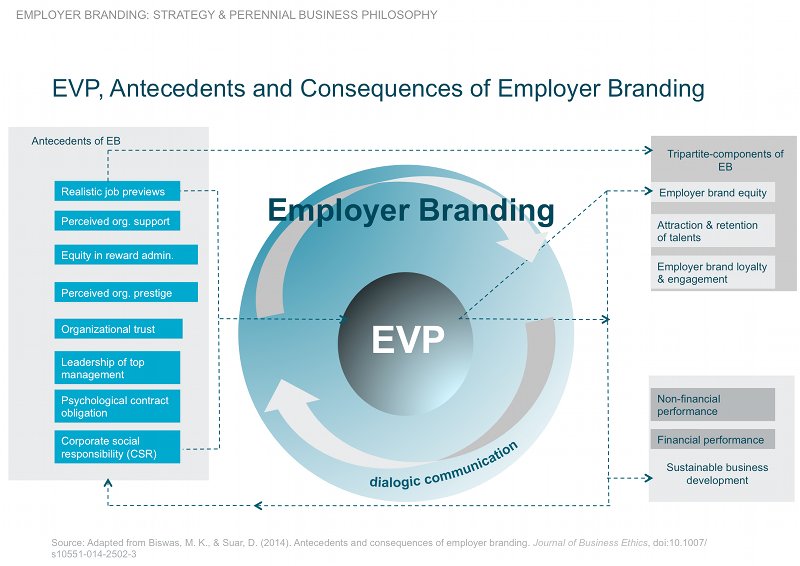 EMPLOYER BRANDING: STRATEGY & PERENNIAL BUSINESS PHILOSOPHY

EVP, Antecedents and Consequences of Employer Branding

Antecedents of EB

Realistic job previews

Perceived org. support

Equity in reward admin.

Perceived org. prestige

Organizational trust

Leadership of top management

Psychological contract obligation

Corporate social responsibility (CSR)

Employer Branding

EVP

dialogic communication

Tripartite-components of EB

Employer brand equity

Attraction & retention of talents

Employer brand loyalty & engagement

Non-financial performance

Financial performance

Sustainable business development

Source: Adapted from Biswas, M. K., & Suar, D. (2014). Antecedents and consequences of employer branding. Journal of Business Ethics, doi:10.1007/s10551-014-2502-3